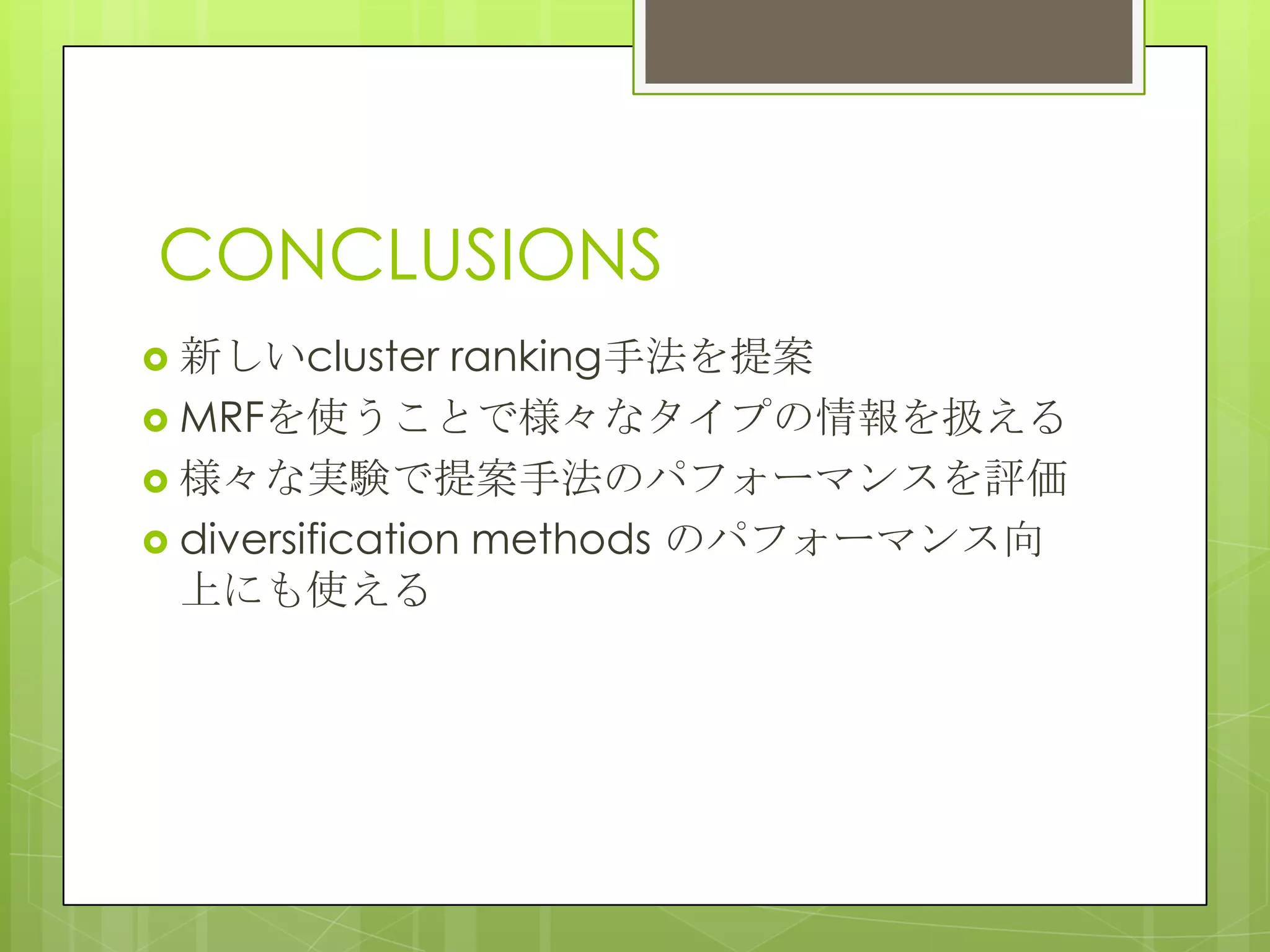 CONCLUSIONS

新しいcluster ranking手法を提案

MRFを使うことで様々なタイプの情報を扱える

様々な実験で提案手法のパフォーマンスを評価

diversification methods のパフォーマンス向上にも使える